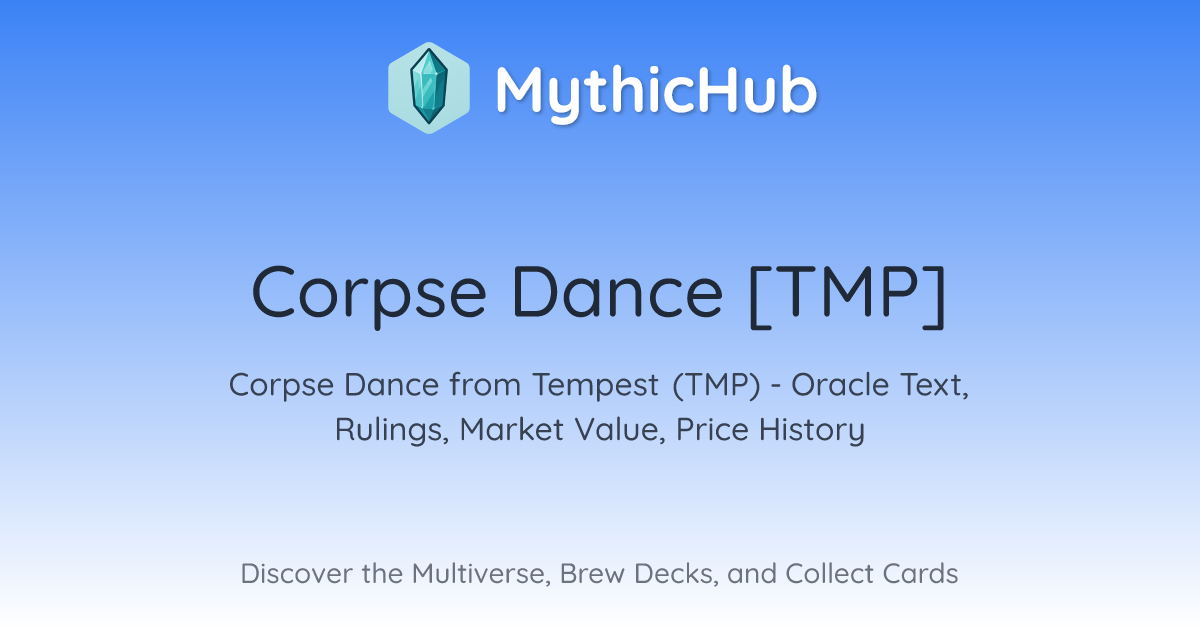 MythicHub

Corpse Dance [TMP]

Corpse Dance from Tempest (TMP) - Oracle Text, Rulings, Market Value, Price History

Discover the Multiverse, Brew Decks, and Collect Cards